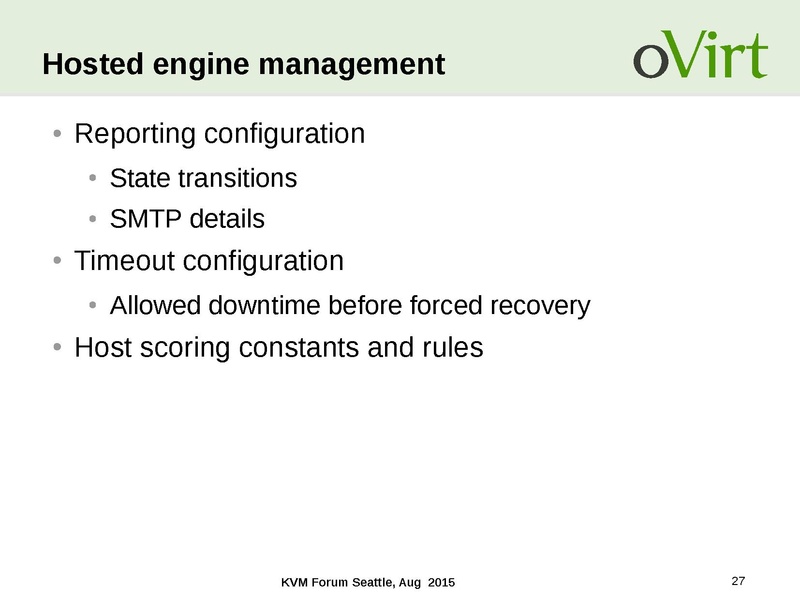 Hosted engine management

oVirt

• Reporting configuration
  • State transitions
  • SMTP details
• Timeout configuration
  • Allowed downtime before forced recovery
• Host scoring constants and rules

KVM Forum Seattle, Aug 2015

27